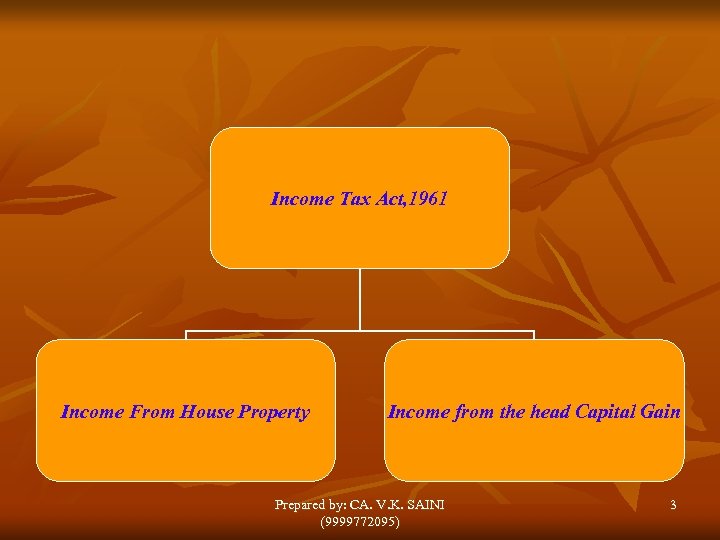 Income Tax Act,1961

Income From House Property

Income from the head Capital Gain

Prepared by: CA. V.K. SAINI (9999772095)

3